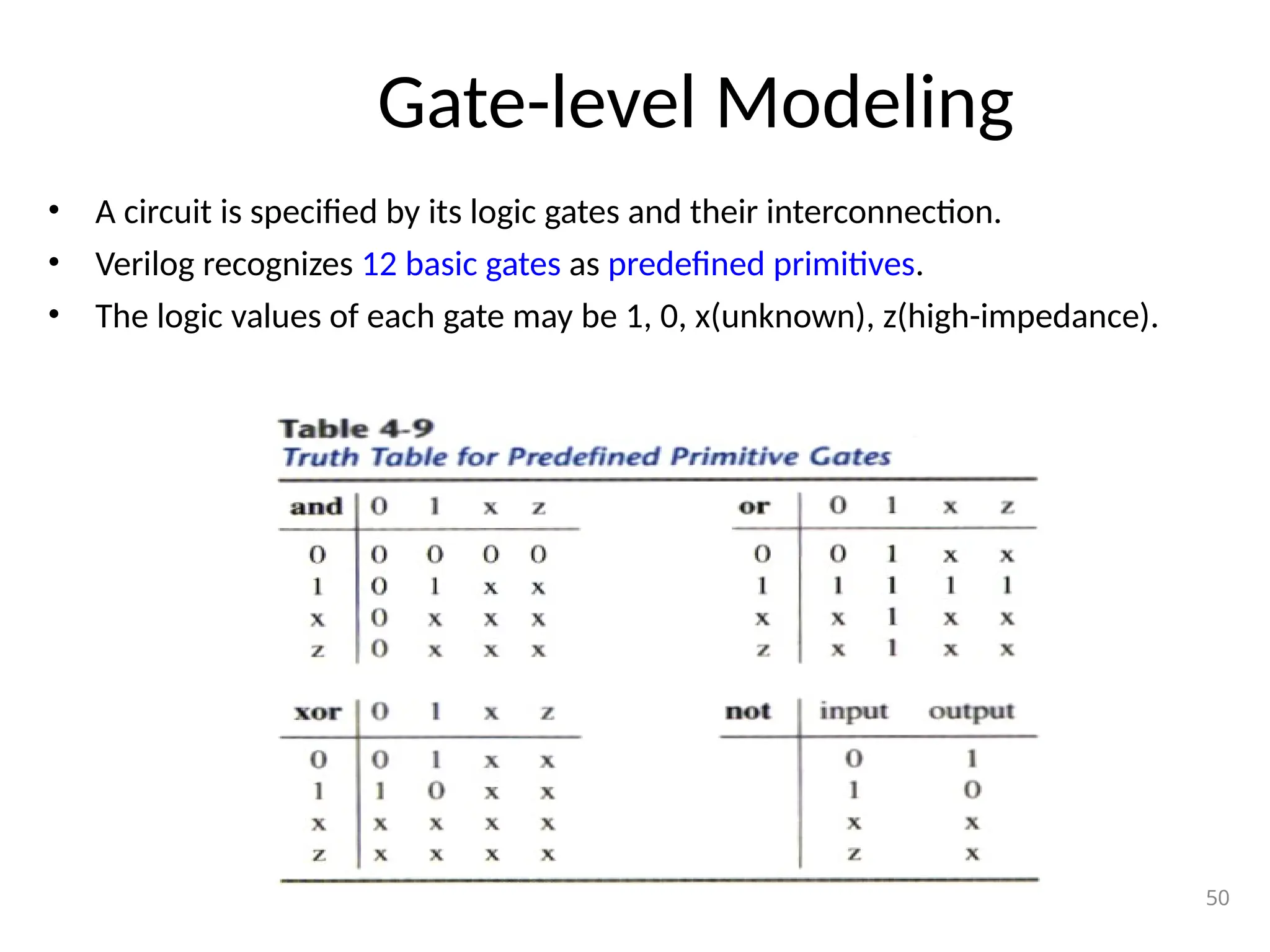 Gate-level Modeling

• A circuit is specified by its logic gates and their interconnection.
• Verilog recognizes 12 basic gates as predefined primitives.
• The logic values of each gate may be 1, 0, x(unknown), z(high-impedance).

Table 4-9
Truth Table for Predefined Primitive Gates

| and | 0 | 1 | x | z |
|---|---|---|---|---|
| 0 | 0 | 0 | 0 | 0 |
| 1 | 0 | 1 | x | x |
| x | 0 | x | x | x |
| z | 0 | x | x | x |

| or | 0 | 1 | x | z |
|---|---|---|---|---|
| 0 | 0 | 1 | x | x |
| 1 | 1 | 1 | 1 | 1 |
| x | x | 1 | x | x |
| z | x | 1 | x | x |

| xor | 0 | 1 | x | z |
|---|---|---|---|---|
| 0 | 0 | 1 | x | x |
| 1 | 1 | 0 | x | x |
| x | x | x | x | x |
| z | x | x | x | x |

| not | input | output |
|---|---|---|
| | 0 | 1 |
| | 1 | 0 |
| | x | x |
| | z | x |

50